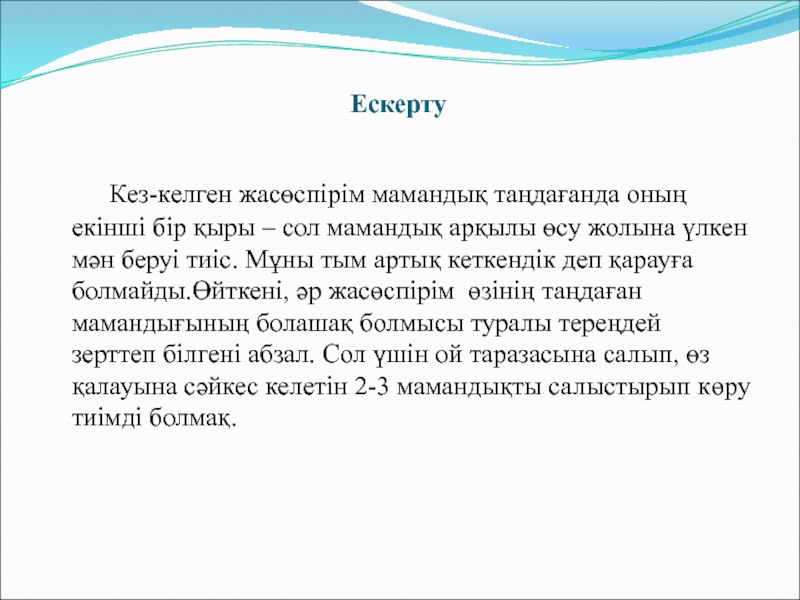 Ескерту

Кез-келген жасөспірім мамандық таңдағанда оның екінші бір қыры – сол мамандық арқылы өсу жолына үлкен мән беруі тиіс. Мұны тым артық кеткендік деп қарауға болмайды.Өйткені, әр жасөспірім өзінің таңдаған мамандығының болашақ болмысы туралы тереңдей зерттеп білгені абзал. Сол үшін ой таразасына салып, өз қалауына сәйкес келетін 2-3 мамандықты салыстырып көру тиімді болмақ.